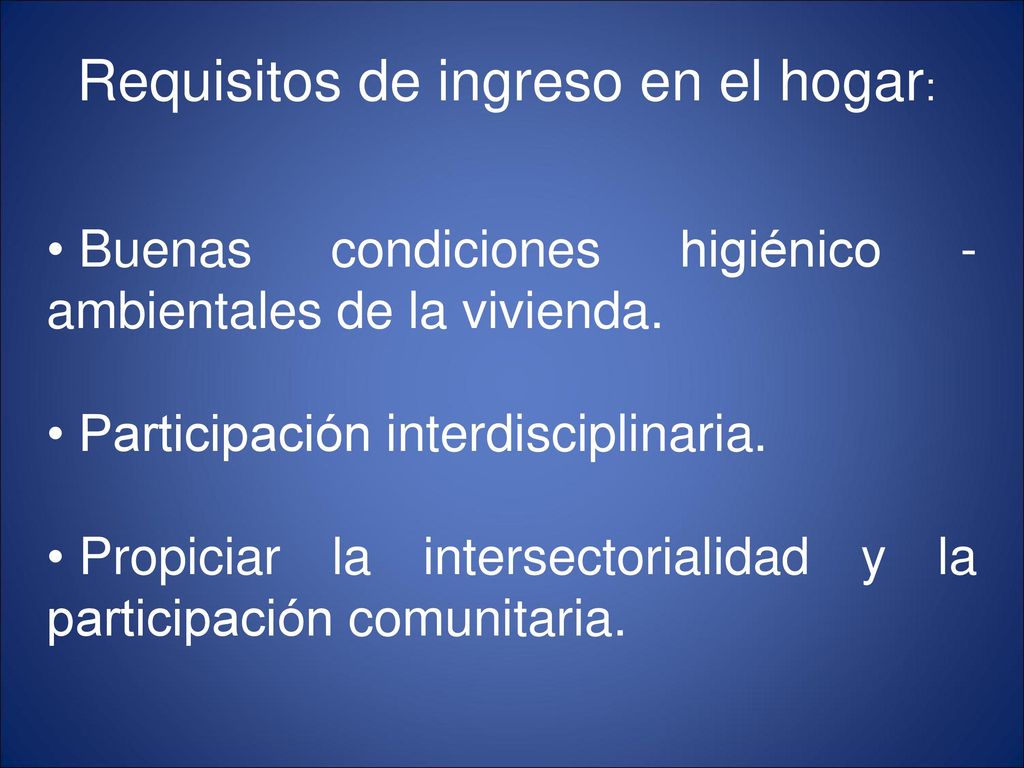 Requisitos de ingreso en el hogar:

• Buenas condiciones higiénico - ambientales de la vivienda.

• Participación interdisciplinaria.

• Propiciar la intersectorialidad y la participación comunitaria.